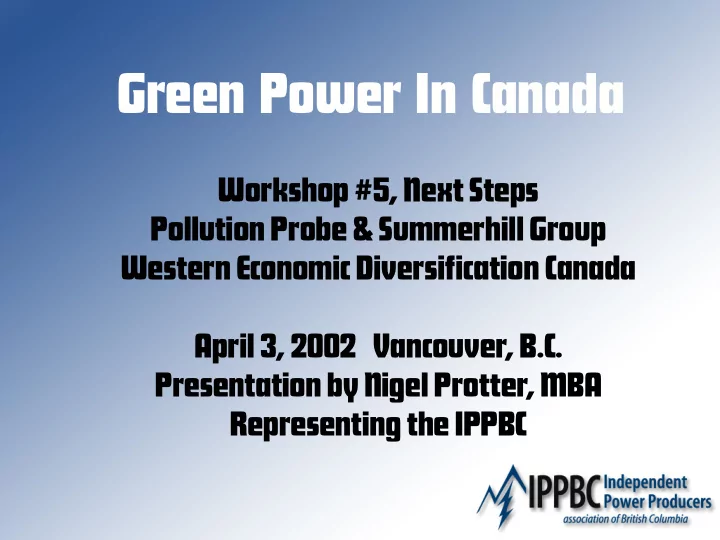 Green Power In Canada

Workshop #5, Next Steps
Pollution Probe & Summerhill Group
Western Economic Diversification Canada

April 3, 2002 Vancouver, B.C.
Presentation by Nigel Protter, MBA
Representing the IPPBC

IPPBC Independent Power Producers association of British Columbia